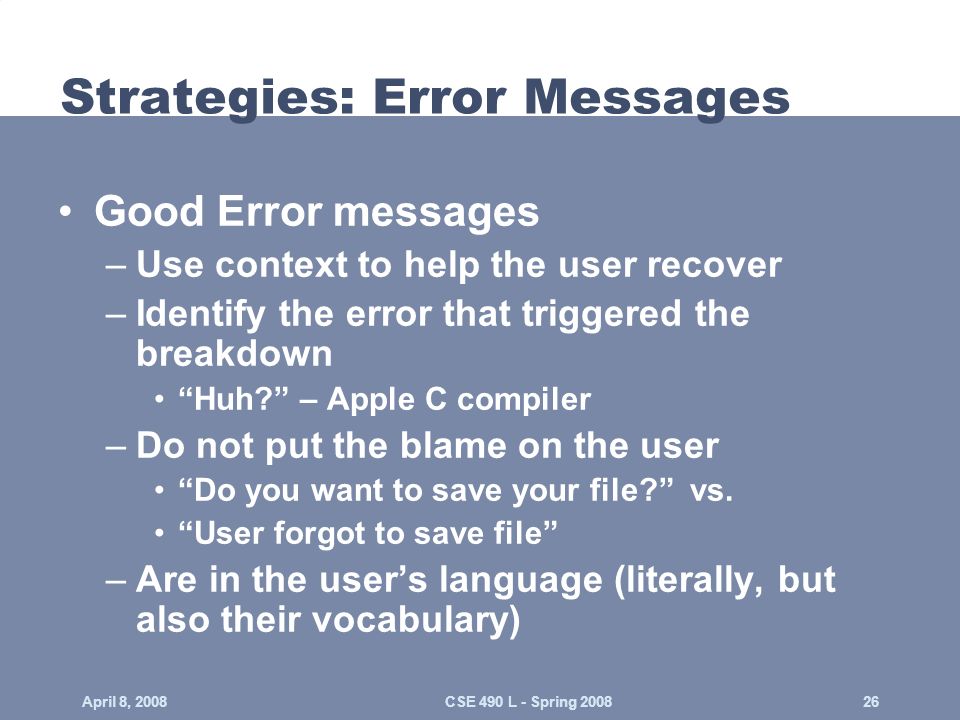 Strategies: Error Messages

• Good Error messages
– Use context to help the user recover
– Identify the error that triggered the breakdown
• “Huh?” – Apple C compiler
– Do not put the blame on the user
• “Do you want to save your file?” vs.
• “User forgot to save file”
– Are in the user’s language (literally, but also their vocabulary)

April 8, 2008 CSE 490 L - Spring 2008 26